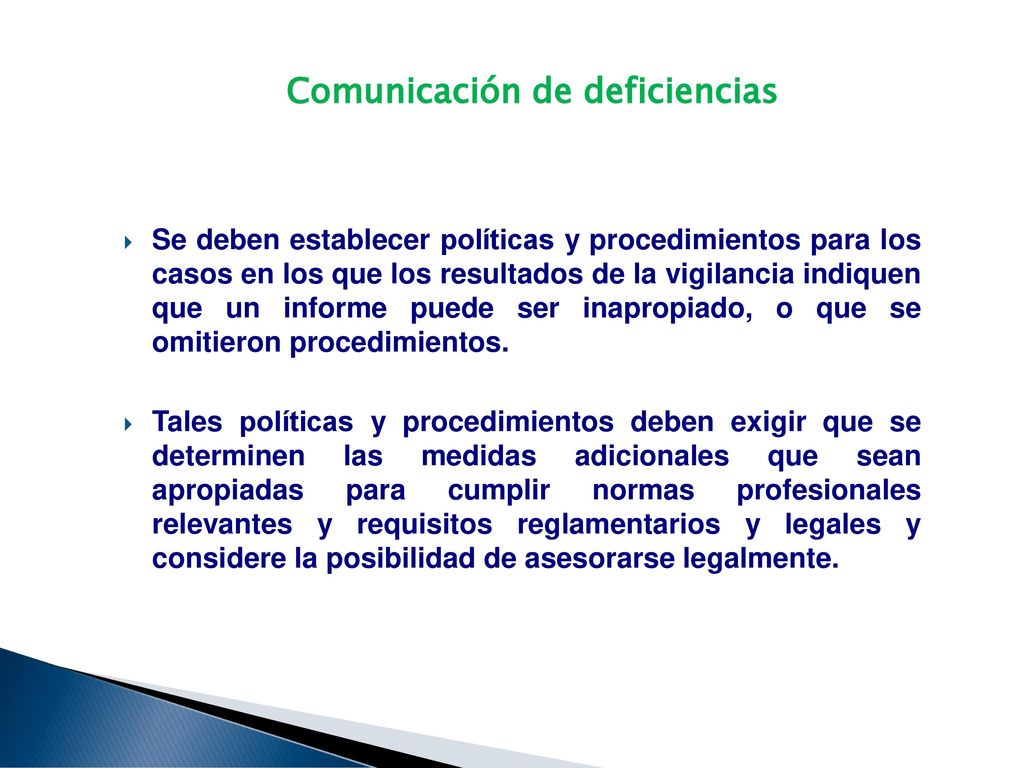 Comunicación de deficiencias

Se deben establecer políticas y procedimientos para los casos en los que los resultados de la vigilancia indiquen que un informe puede ser inapropiado, o que se omitieron procedimientos.

Tales políticas y procedimientos deben exigir que se determinen las medidas adicionales que sean apropiadas para cumplir normas profesionales relevantes y requisitos reglamentarios y legales y considere la posibilidad de asesorarse legalmente.